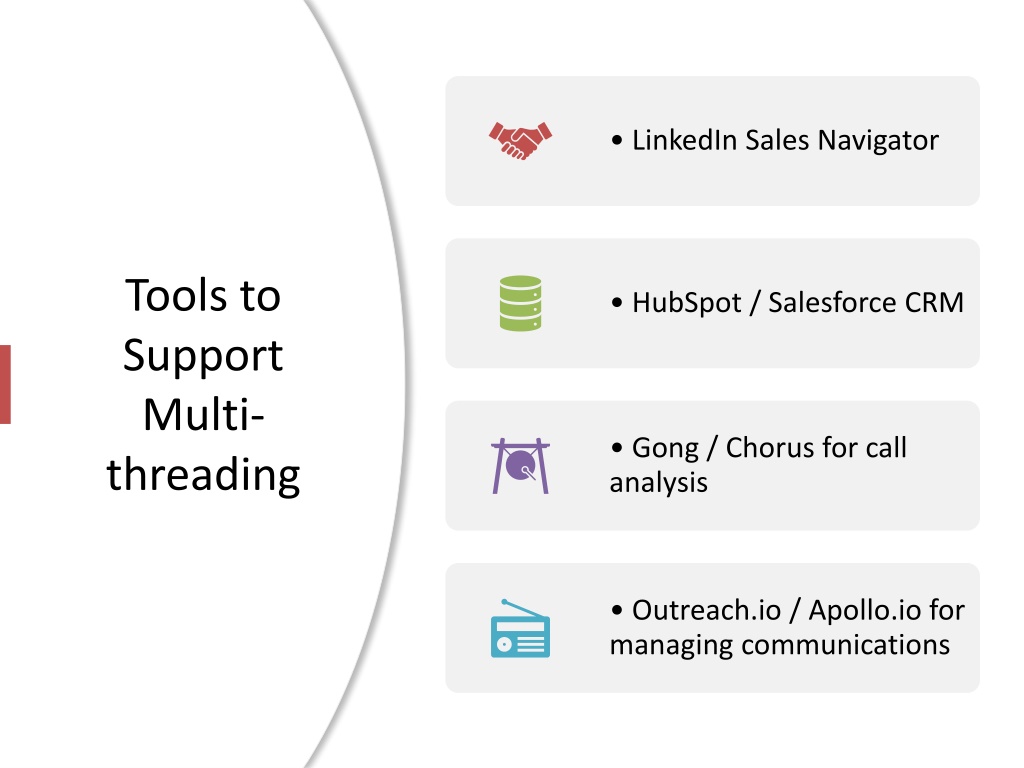 Tools to Support Multi-threading

• LinkedIn Sales Navigator

• HubSpot / Salesforce CRM

• Gong / Chorus for call analysis

• Outreach.io / Apollo.io for managing communications